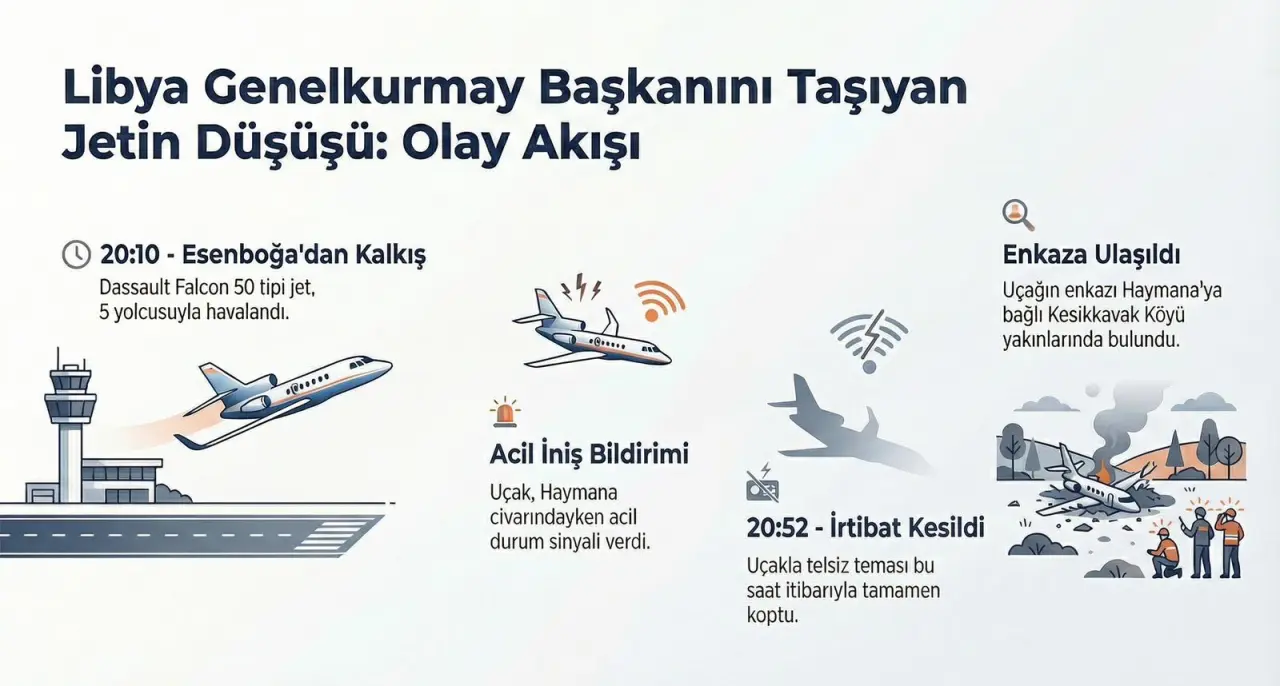 Libya Genelkurmay Başkanını Taşıyan Jetin Düşüşü: Olay Akışı

20:10 - Esenboğa'dan Kalkış

Dassault Falcon 50 tipi jet, 5 yolcusuyla havalandı.

Acil İniş Bildirimi

Uçak, Haymana civarındayken acil durum sinyali verdi.

20:52 - İrtibat Kesildi

Uçakla telsiz teması bu saat itibarıyla tamamen koptu.

Enkaza Ulaşıldı

Uçağın enkazı Haymana'ya bağlı Kesikkavak Köyü yakınlarında bulundu.